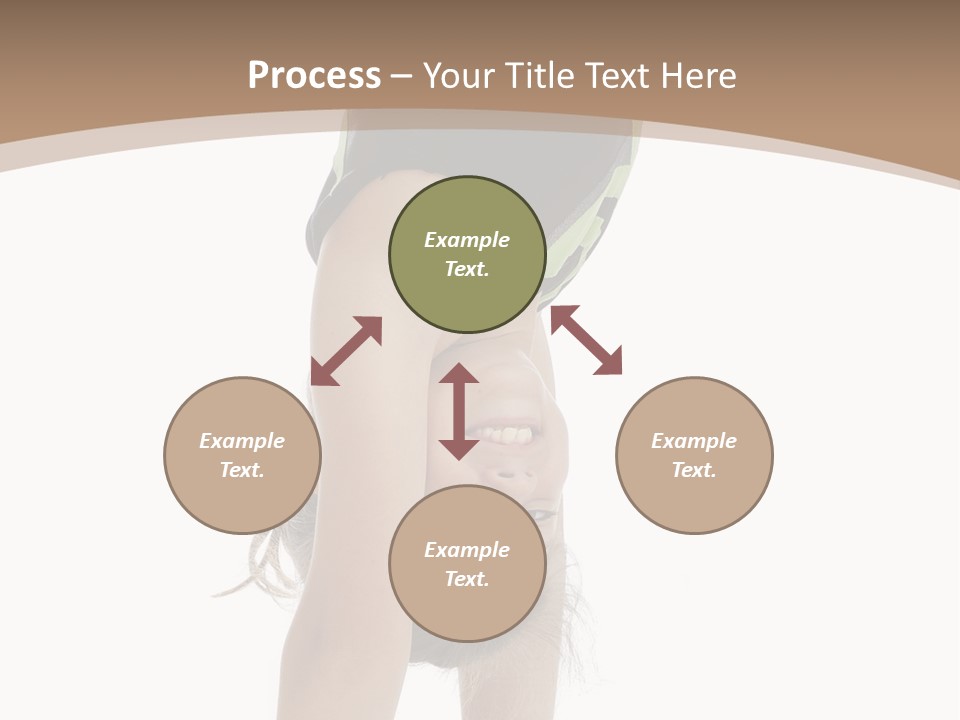 Process – Your Title Text Here

Example Text.

Example Text.

Example Text.

Example Text.